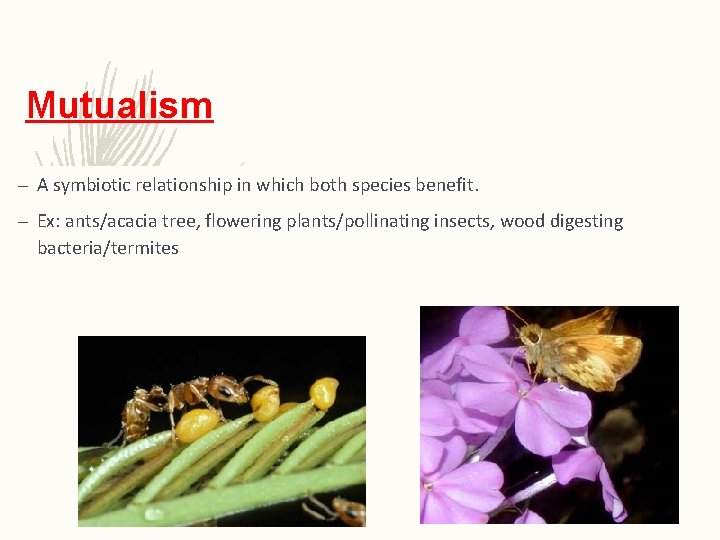 Mutualism

– A symbiotic relationship in which both species benefit.

– Ex: ants/acacia tree, flowering plants/pollinating insects, wood digesting bacteria/termites